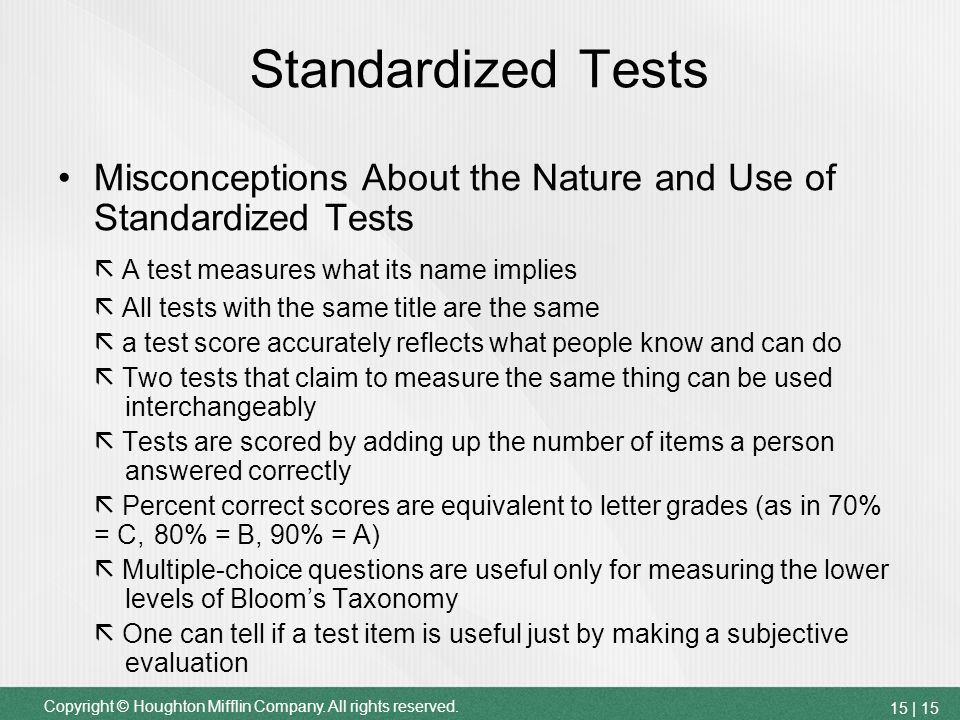 Standardized Tests

• Misconceptions About the Nature and Use of Standardized Tests

⇱ A test measures what its name implies

⇱ All tests with the same title are the same

⇱ a test score accurately reflects what people know and can do

⇱ Two tests that claim to measure the same thing can be used interchangeably

⇱ Tests are scored by adding up the number of items a person answered correctly

⇱ Percent correct scores are equivalent to letter grades (as in 70% = C, 80% = B, 90% = A)

⇱ Multiple-choice questions are useful only for measuring the lower levels of Bloom's Taxonomy

⇱ One can tell if a test item is useful just by making a subjective evaluation

Copyright © Houghton Mifflin Company. All rights reserved.

15 | 15